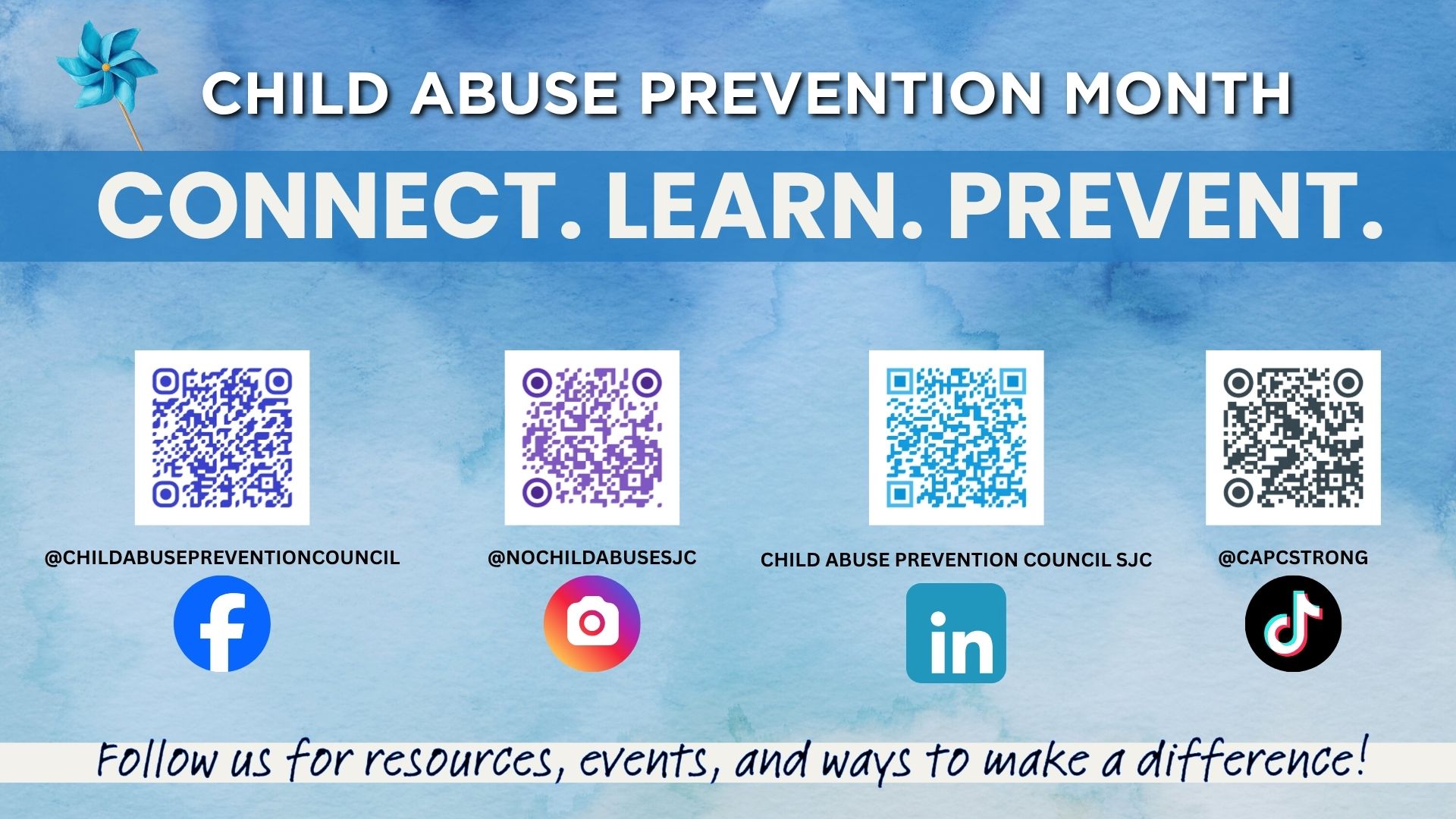 CHILD ABUSE PREVENTION MONTH

CONNECT. LEARN. PREVENT.

@CHILDABUSEPREVENTIONCOUNCIL

@NOCHILDABUSESJC

CHILD ABUSE PREVENTION COUNCIL SJC

in

@CAPCSTRONG

Follow us for resources, events, and ways to make a difference!